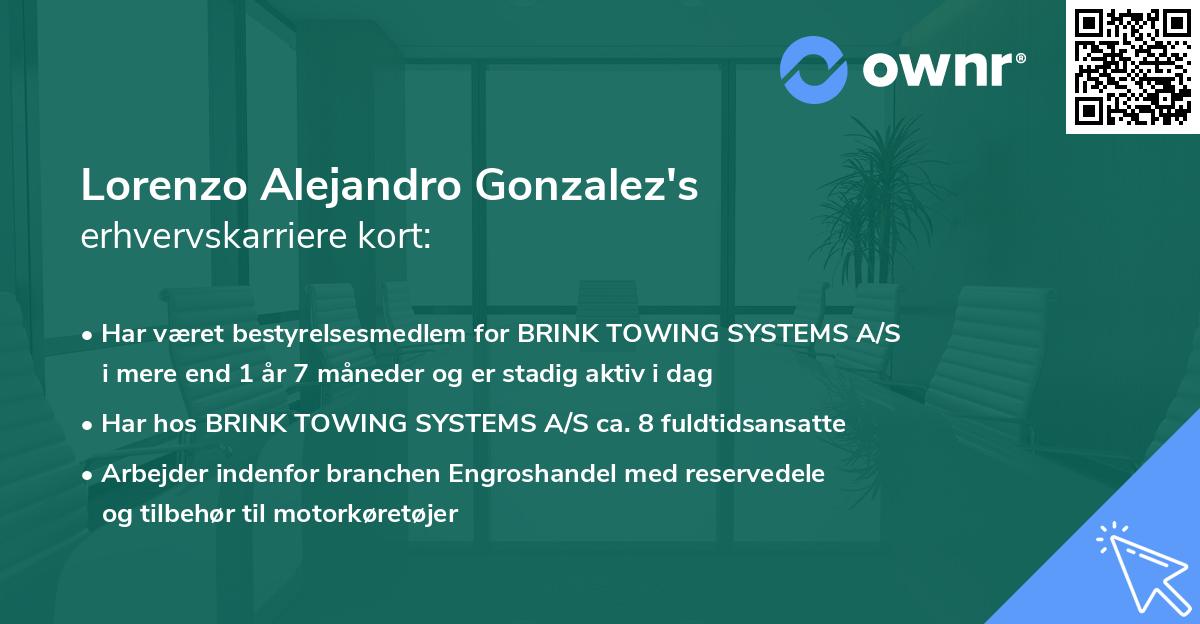 ownr®

Lorenzo Alejandro Gonzalez's erhvervskarriere kort:

• Har været bestyrelsesmedlem for BRINK TOWING SYSTEMS A/S i mere end 1 år 7 måneder og er stadig aktiv i dag

• Har hos BRINK TOWING SYSTEMS A/S ca. 8 fuldtidsansatte

• Arbejder indenfor branchen Engroshandel med reservedele og tilbehør til motorkøretøjer